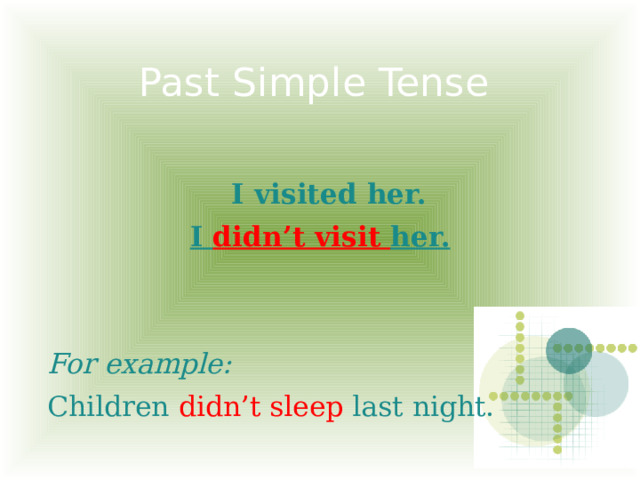 Past Simple Tense

I visited her.
I didn’t visit her.

For example:
Children didn’t sleep last night.